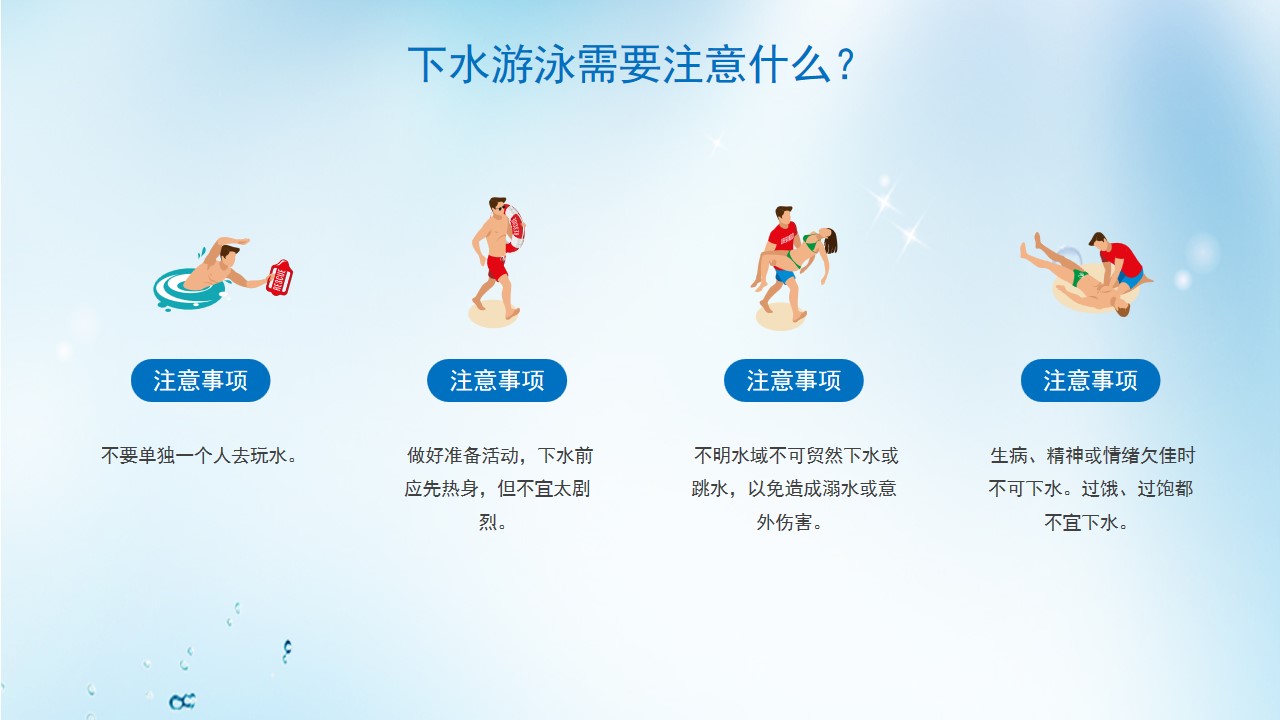 下水游泳需要注意什么？

注意事项

不要单独一个人去玩水。

注意事项

做好准备活动，下水前应先热身，但不宜太剧烈。

注意事项

不明水域不可贸然下水或跳水，以免造成溺水或意外伤害。

注意事项

生病、精神或情绪欠佳时不可下水。过饿、过饱都不宜下水。